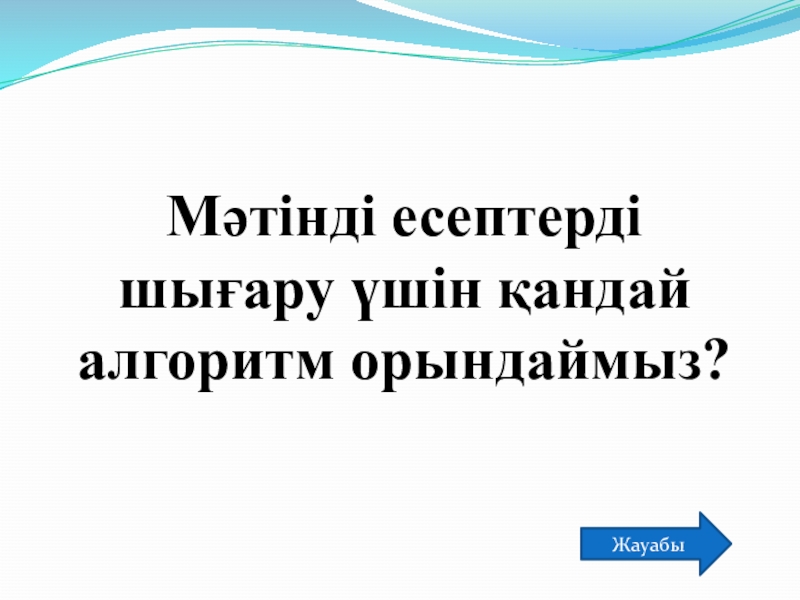 Мәтінді есептерді шығару үшін қандай алгоритм орындаймыз?

Жауабы